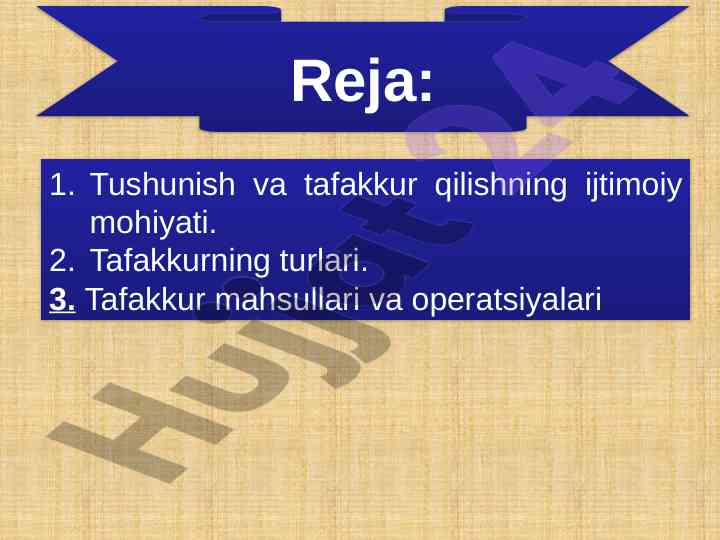 Reja:

1. Tushunish va tafakkur qilishning ijtimoiy mohiyati.
2. Tafakkurning turlari.
3. Tafakkur mahsullari va operatsiyalari

Hujjat24